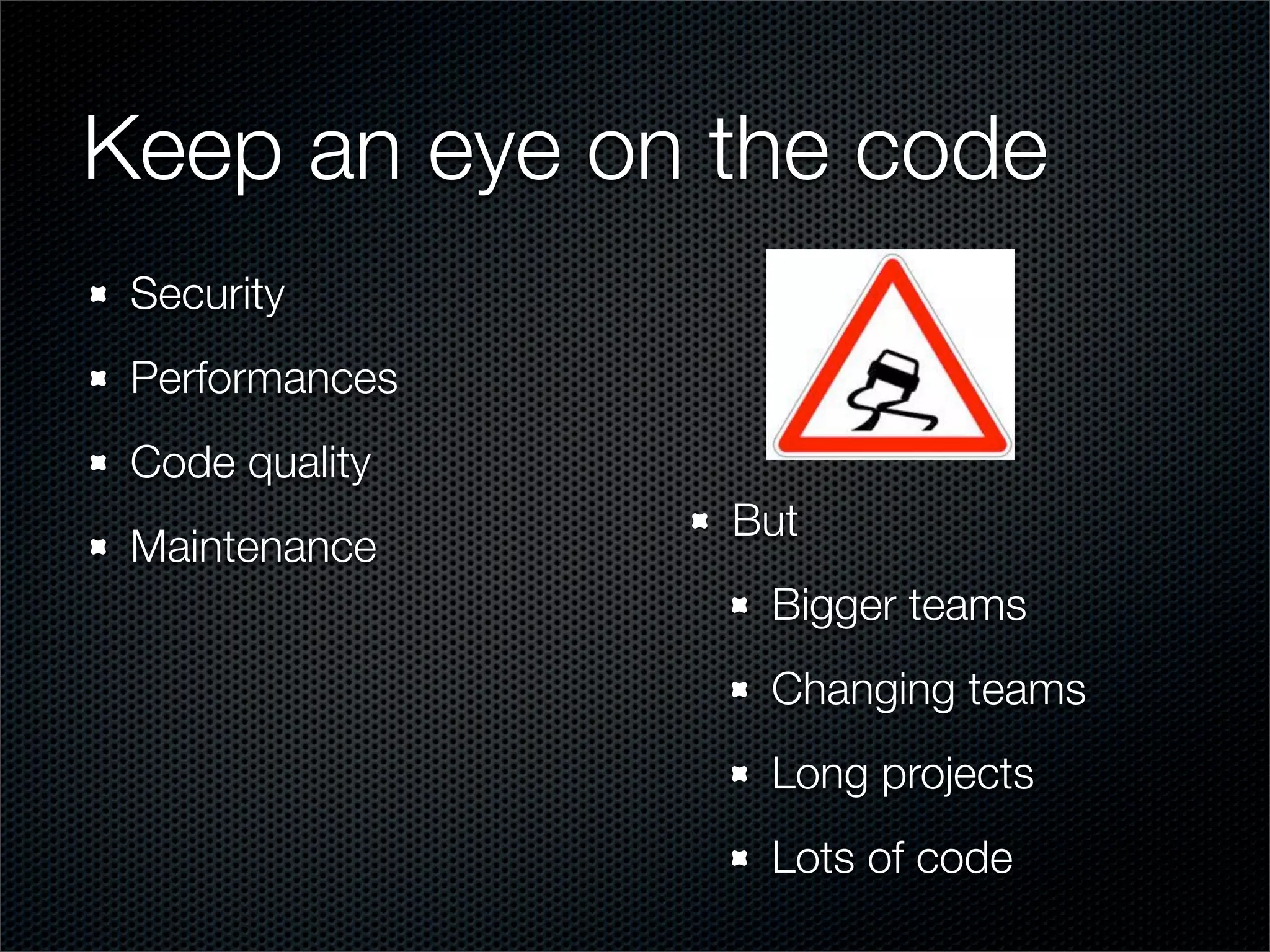 Keep an eye on the code

- Security
- Performances
- Code quality
- Maintenance

- But
  - Bigger teams
  - Changing teams
  - Long projects
  - Lots of code